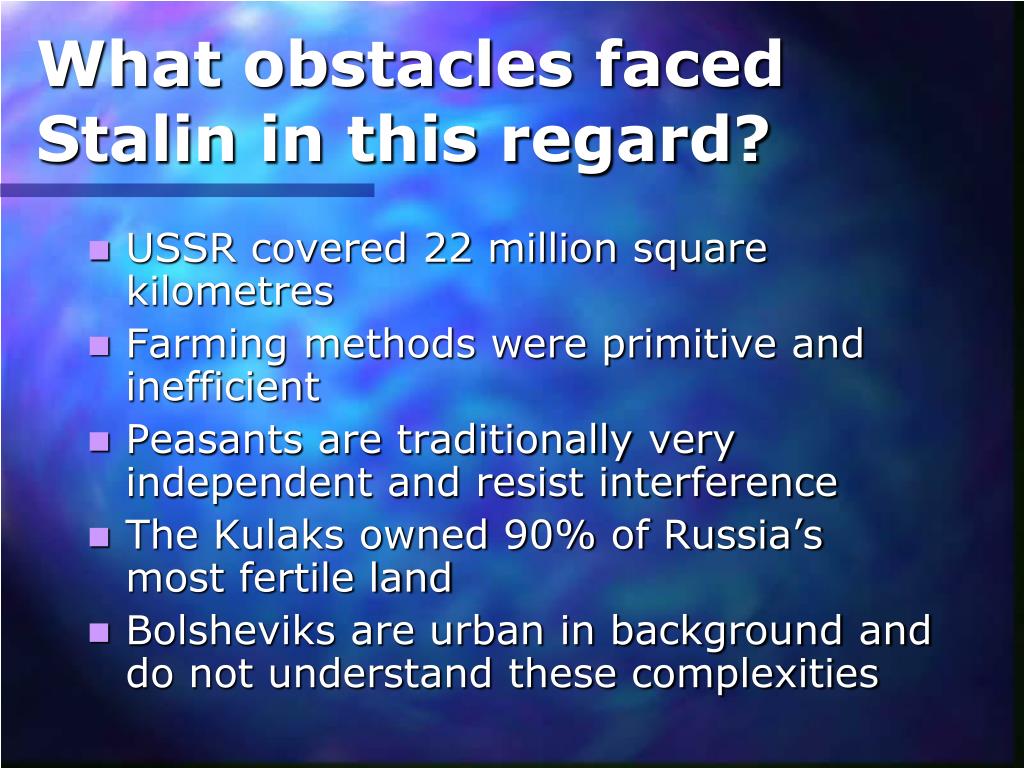 What obstacles faced Stalin in this regard?

- USSR covered 22 million square kilometres
- Farming methods were primitive and inefficient
- Peasants are traditionally very independent and resist interference
- The Kulaks owned 90% of Russia’s most fertile land
- Bolsheviks are urban in background and do not understand these complexities